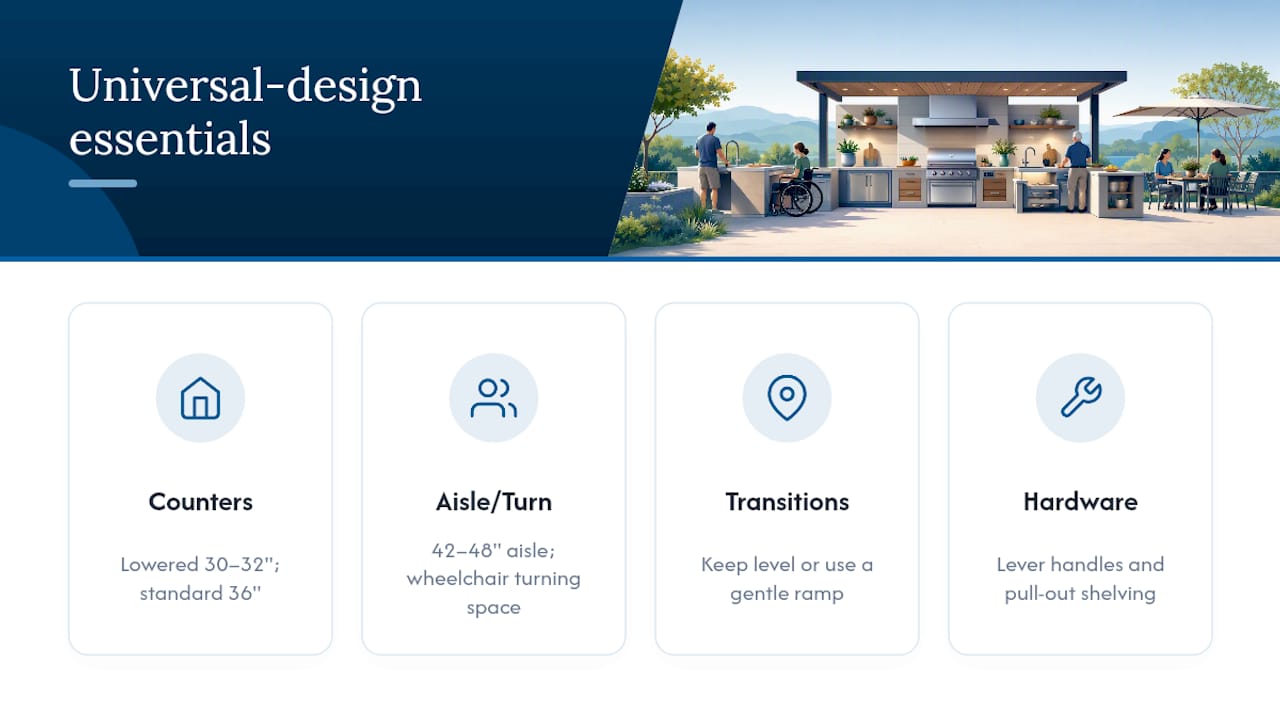 Universal-design essentials

Counters

Lowered 30–32"; standard 36"

Aisle/Turn

42–48" aisle; wheelchair turning space

Transitions

Keep level or use a gentle ramp

Hardware

Lever handles and pull-out shelving